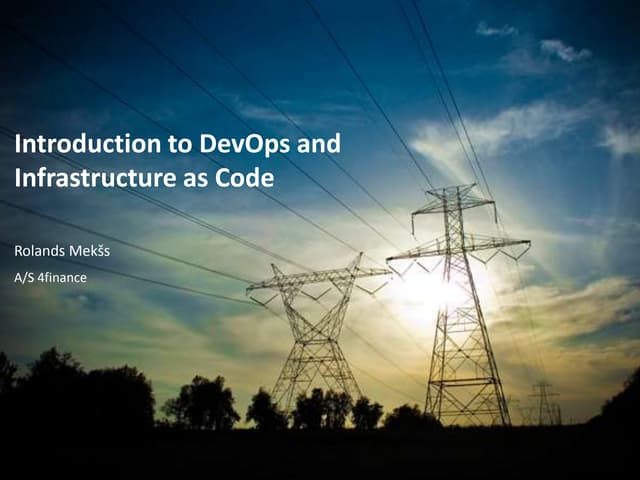 Introduction to DevOps and Infrastructure as Code

Rolands Mekšs

A/S 4finance